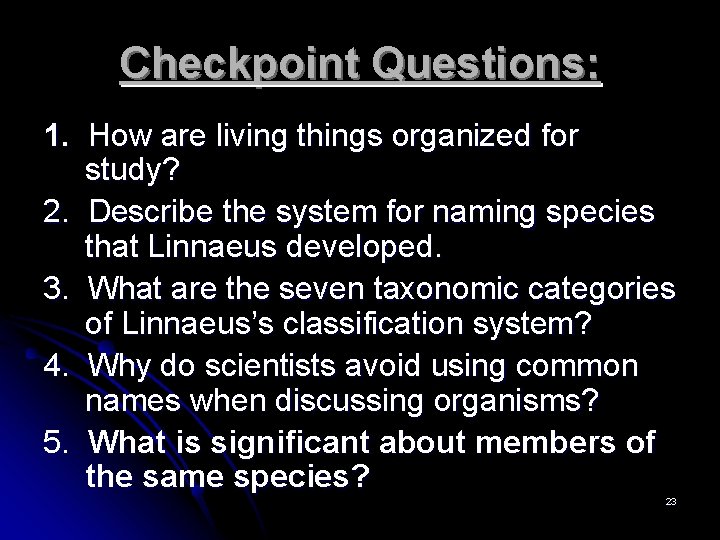 Checkpoint Questions:

1. How are living things organized for study?
2. Describe the system for naming species that Linnaeus developed.
3. What are the seven taxonomic categories of Linnaeus's classification system?
4. Why do scientists avoid using common names when discussing organisms?
5. What is significant about members of the same species?

23